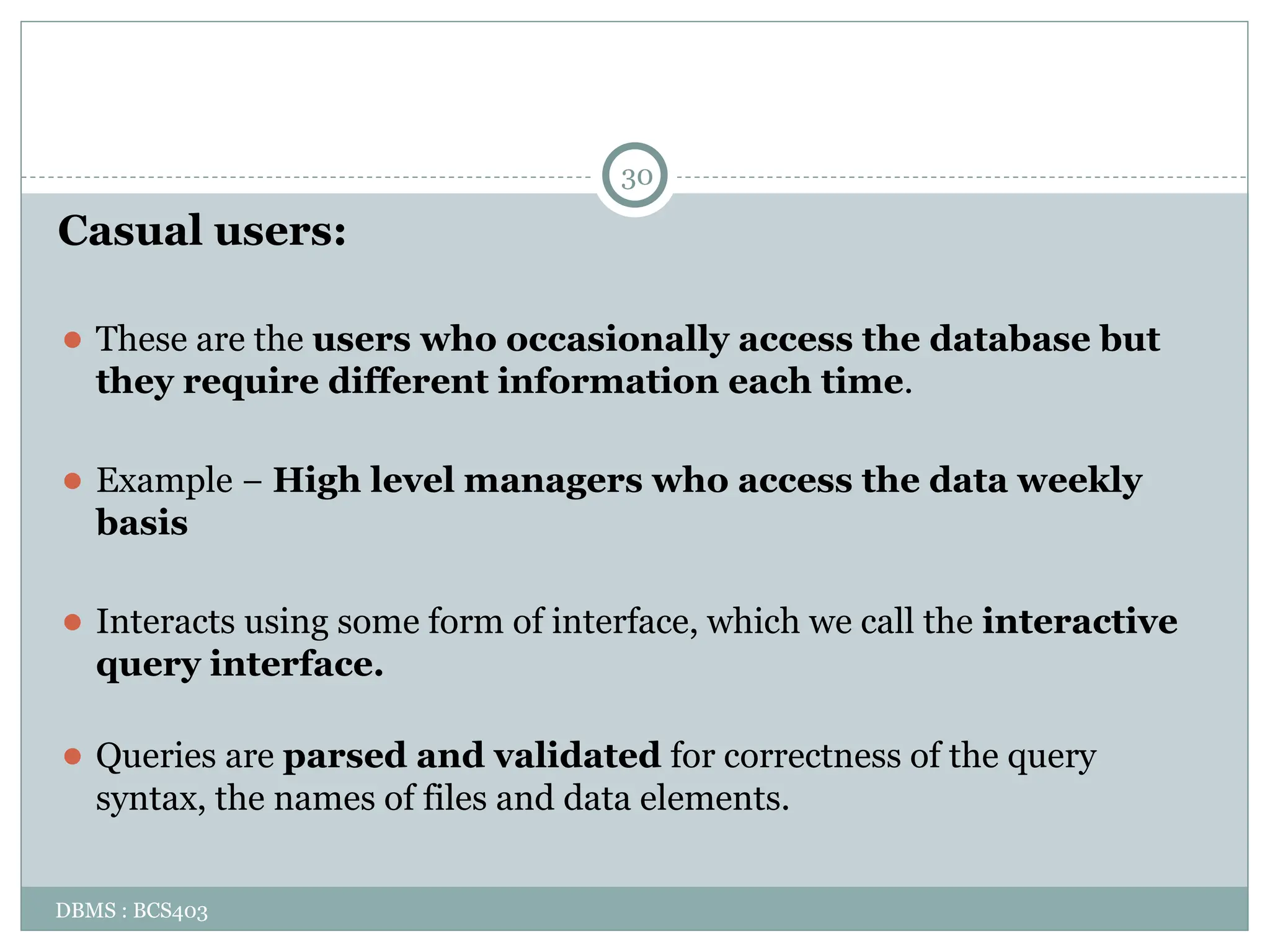 30

Casual users:

These are the users who occasionally access the database but they require different information each time.

Example – High level managers who access the data weekly basis

Interacts using some form of interface, which we call the interactive query interface.

Queries are parsed and validated for correctness of the query syntax, the names of files and data elements.

DBMS : BCS403